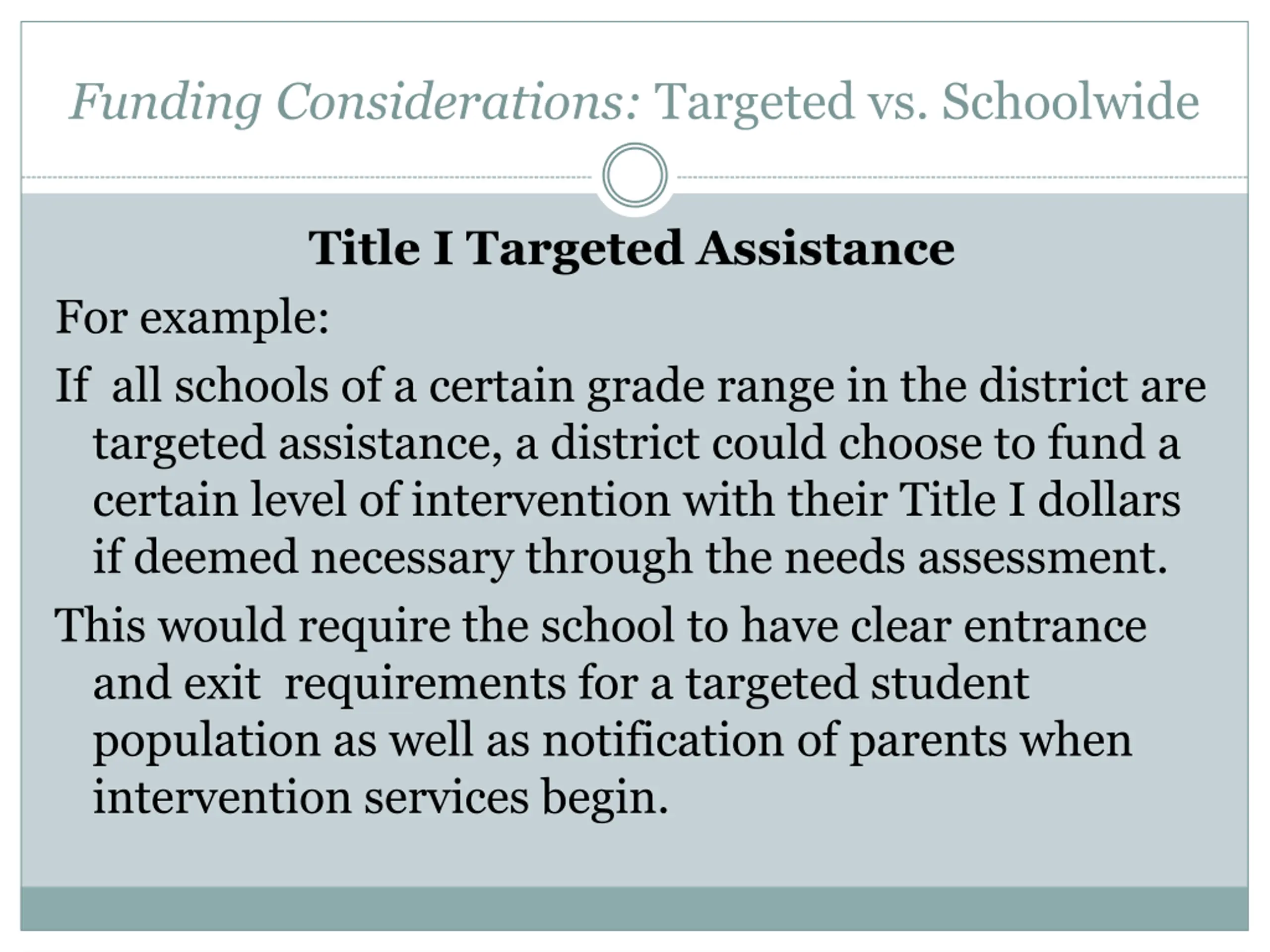 Funding Considerations: Targeted vs. Schoolwide

Title I Targeted Assistance

For example:

If all schools of a certain grade range in the district are targeted assistance, a district could choose to fund a certain level of intervention with their Title I dollars if deemed necessary through the needs assessment.

This would require the school to have clear entrance and exit requirements for a targeted student population as well as notification of parents when intervention services begin.